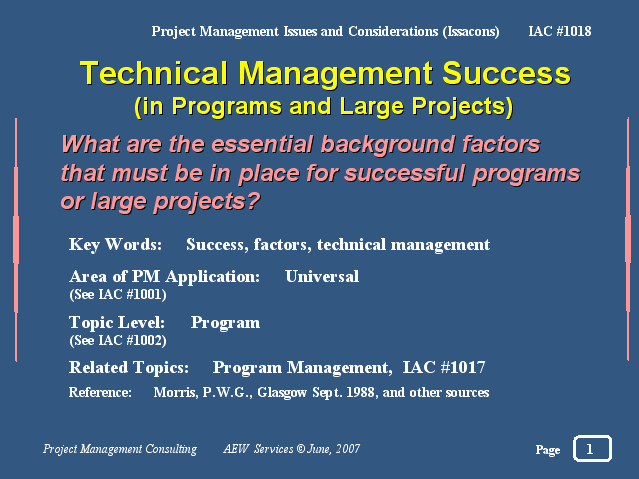 Project Management Issues and Considerations (Issacons) IAC #1018

Technical Management Success
(in Programs and Large Projects)

What are the essential background factors that must be in place for successful programs or large projects?

Key Words: Success, factors, technical management

Area of PM Application: Universal
(See IAC #1001)

Topic Level: Program
(See IAC #1002)

Related Topics: Program Management, IAC #1017

Reference: Morris, P.W.G., Glasgow Sept. 1988, and other sources

Project Management Consulting AEW Services © June, 2007

Page 1